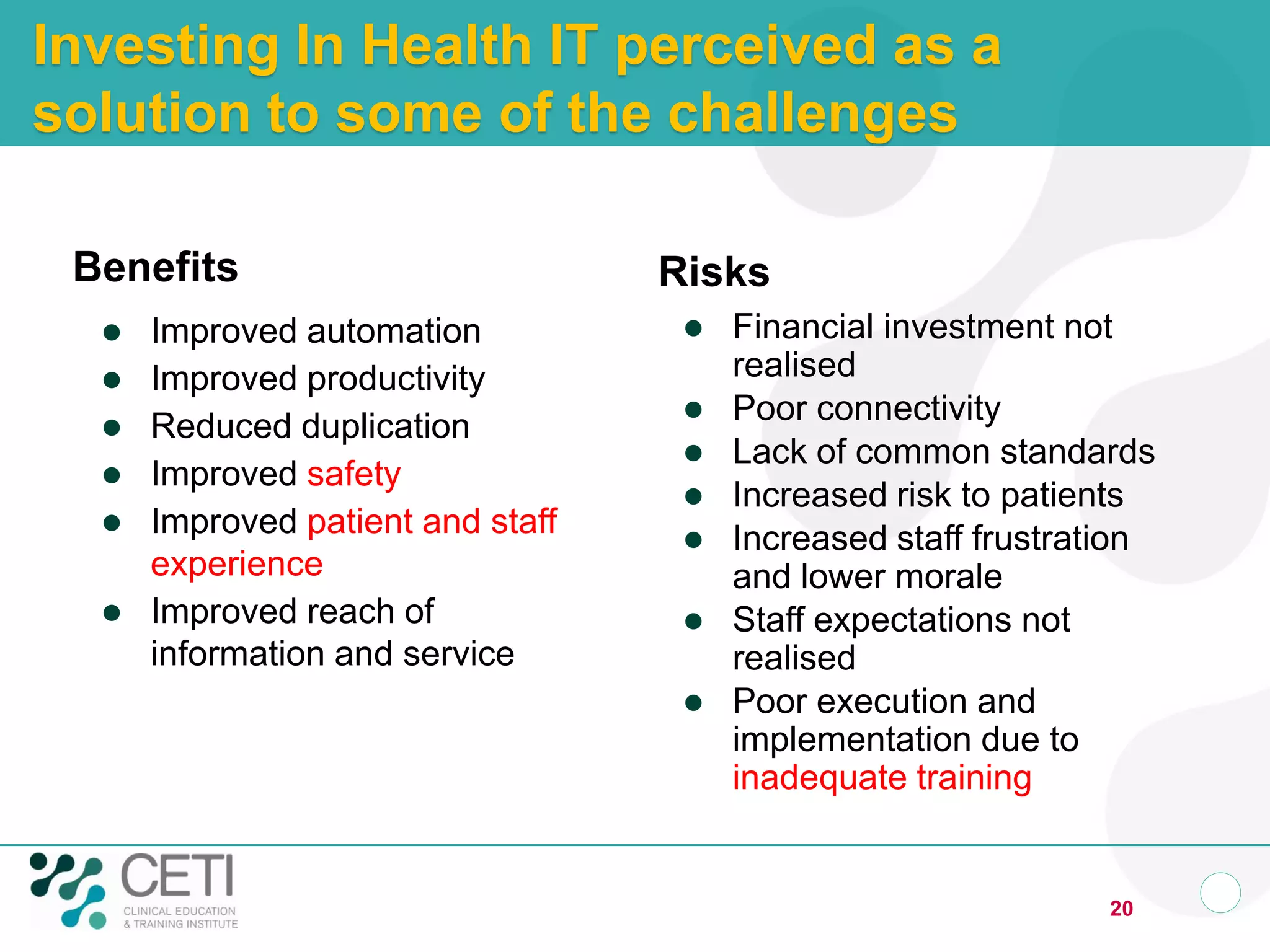 Investing In Health IT perceived as a solution to some of the challenges

Benefits

- Improved automation
- Improved productivity
- Reduced duplication
- Improved safety
- Improved patient and staff experience
- Improved reach of information and service

Risks

- Financial investment not realised
- Poor connectivity
- Lack of common standards
- Increased risk to patients
- Increased staff frustration and lower morale
- Staff expectations not realised
- Poor execution and implementation due to inadequate training

CETI
CLINICAL EDUCATION
& TRAINING INSTITUTE

20